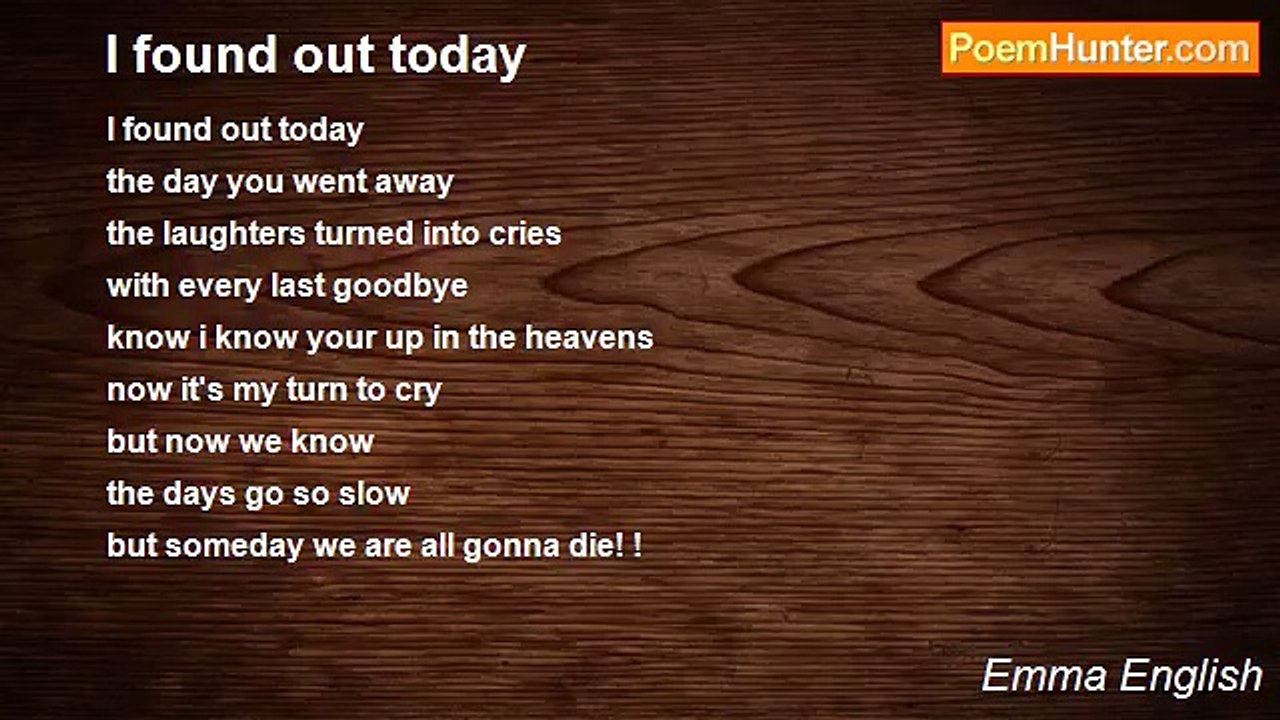 I found out today

PoemHunter.com

I found out today
the day you went away
the laughters turned into cries
with every last goodbye
know i know your up in the heavens
now it's my turn to cry
but now we know
the days go so slow
but someday we are all gonna die! !

Emma English